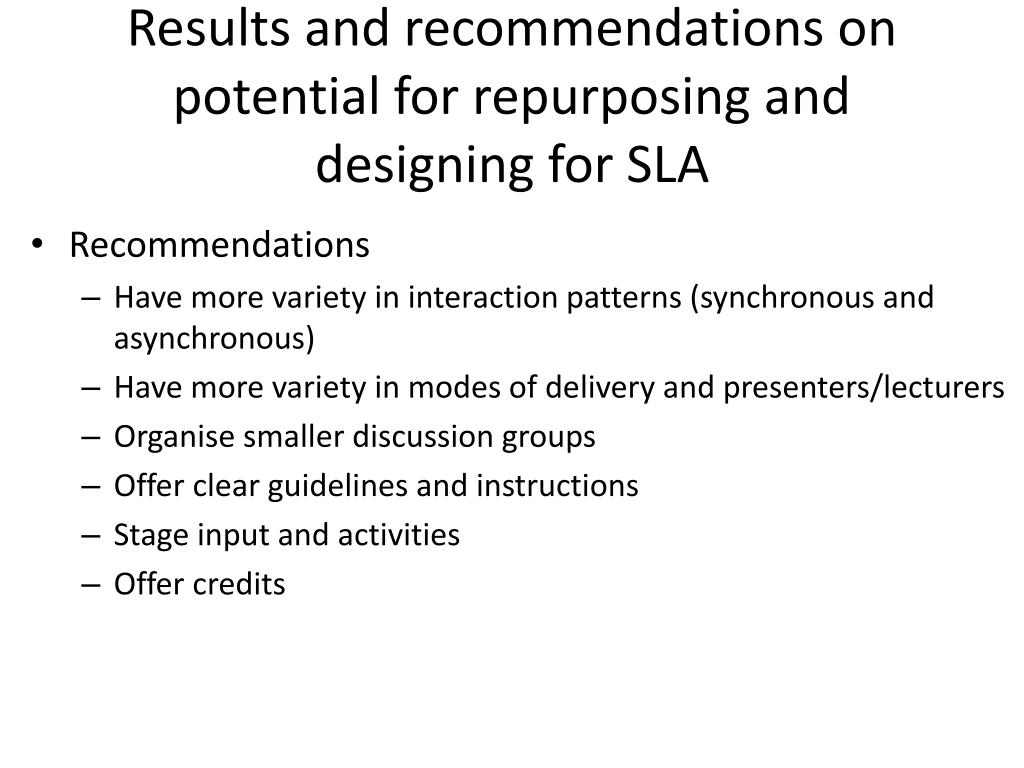 Results and recommendations on potential for repurposing and designing for SLA

• Recommendations
– Have more variety in interaction patterns (synchronous and asynchronous)
– Have more variety in modes of delivery and presenters/lecturers
– Organise smaller discussion groups
– Offer clear guidelines and instructions
– Stage input and activities
– Offer credits